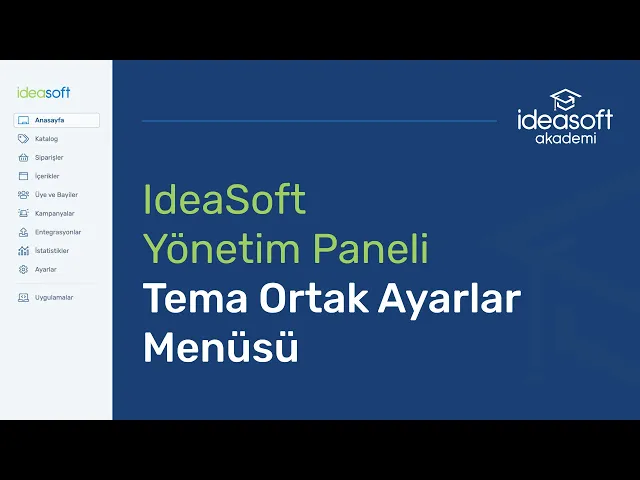 ideasoft

Anasayfa
Katalog
Siparişler
İçerikler
Üye ve Bayiler
Kampanyalar
Entegrasyonlar
İstatistikler
Ayarlar
Uygulamalar

ideasoft
akademi

IdeaSoft
Yönetim Paneli
Tema Ortak Ayarlar
Menüsü